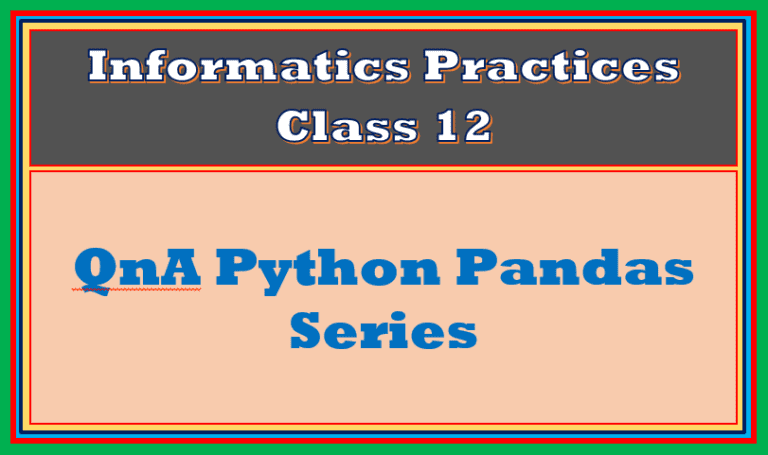 Informatics Practices
Class 12

QnA Python Pandas Series